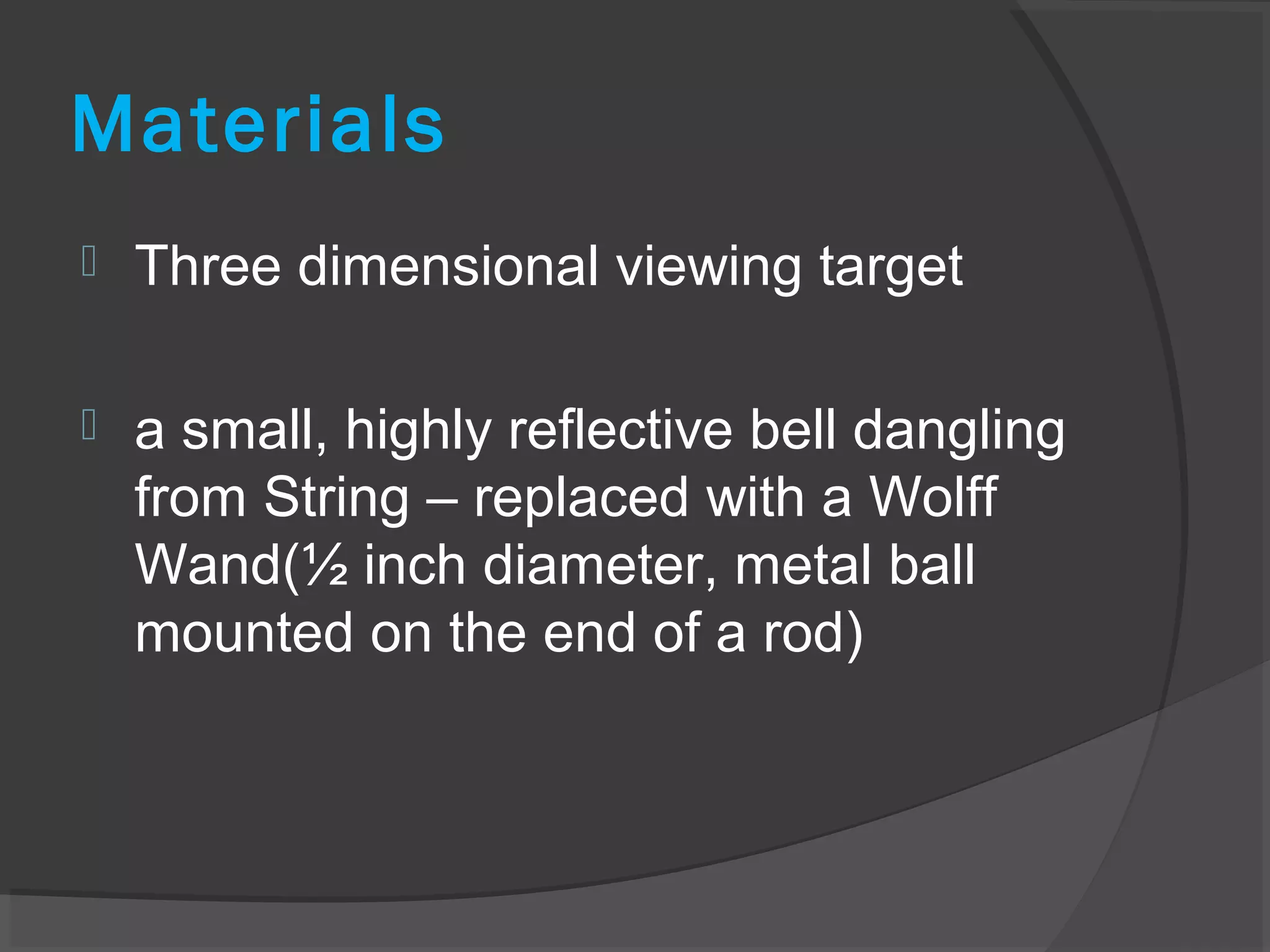 Materials

Three dimensional viewing target

a small, highly reflective bell dangling from String – replaced with a Wolff Wand(½ inch diameter, metal ball mounted on the end of a rod)